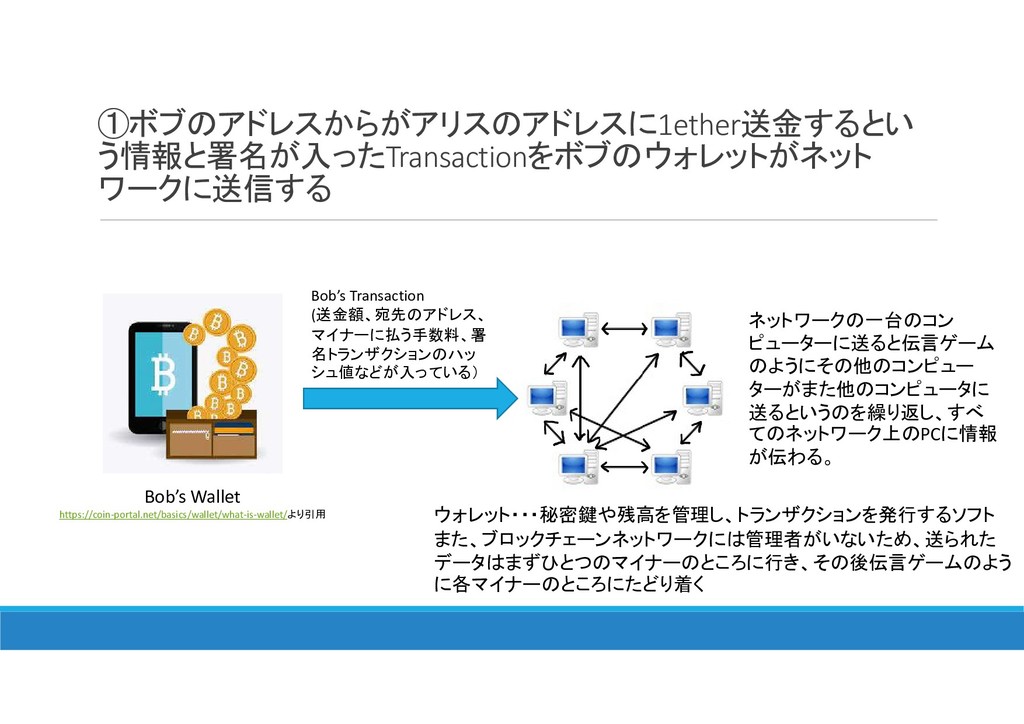 ①ボブのアドレスからがアリスのアドレスに1ether送金するという情報と署名が入ったTransactionをボブのウォレットがネットワークに送信する

Bob's Transaction
(送金額、宛先のアドレス、マイナーに払う手数料、署名トランザクションのハッシュ値などが入っている)

ネットワークの一台のコンピューターに送ると伝言ゲームのようにその他のコンピューターがまた他のコンピュータに送るというのを繰り返し、すべてのネットワーク上のPCに情報が伝わる。

Bob's Wallet
https://coin-portal.net/basics/wallet/what-is-wallet/より引用

ウォレット・・・秘密鍵や残高を管理し、トランザクションを発行するソフト
また、ブロックチェーンネットワークには管理者がいないため、送られたデータはまずひとつのマイナーのところに行き、その後伝言ゲームのように各マイナーのところにたどり着く